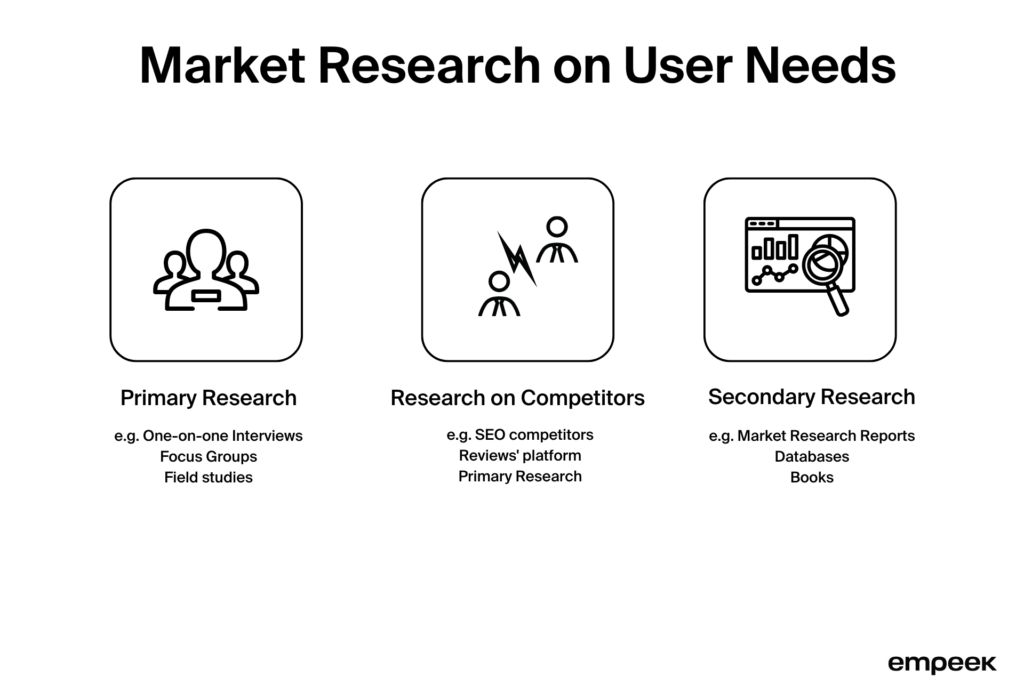 Market Research on User Needs

Primary Research

e.g. One-on-one Interviews
Focus Groups
Field studies

Research on Competitors

e.g. SEO competitors
Reviews' platform
Primary Research

Secondary Research

e.g. Market Research Reports
Databases
Books

empeek